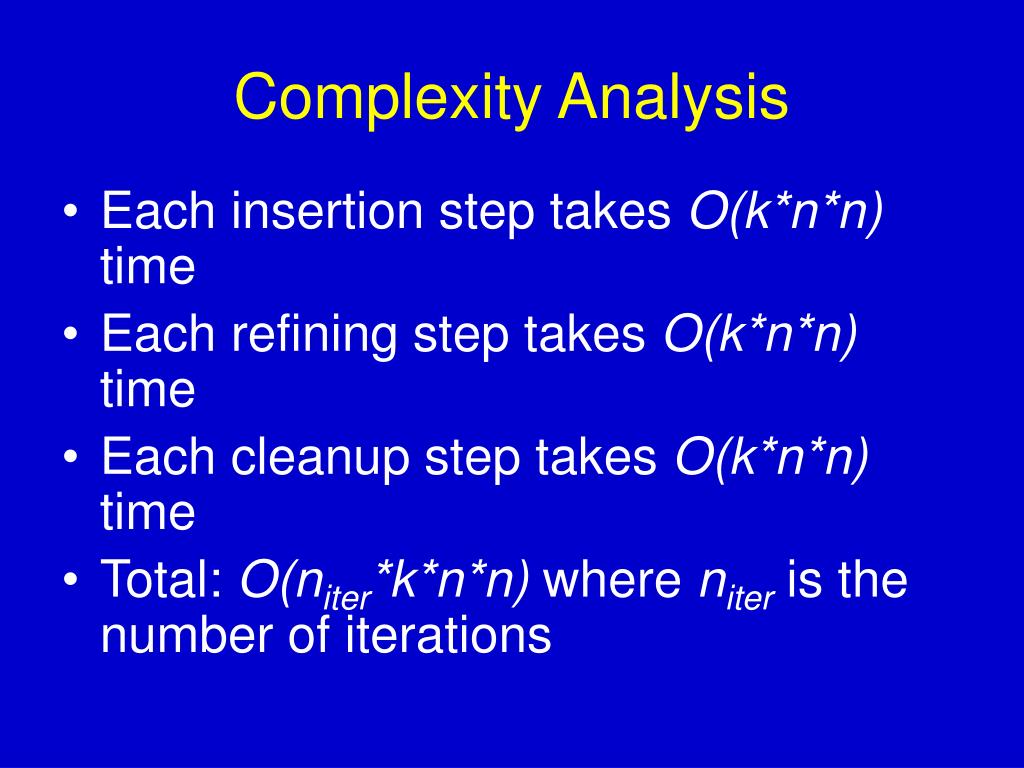 Complexity Analysis

• Each insertion step takes $O(k*n*n)$ time
• Each refining step takes $O(k*n*n)$ time
• Each cleanup step takes $O(k*n*n)$ time
• Total: $O(n_{iter}*k*n*n)$ where $n_{iter}$ is the number of iterations